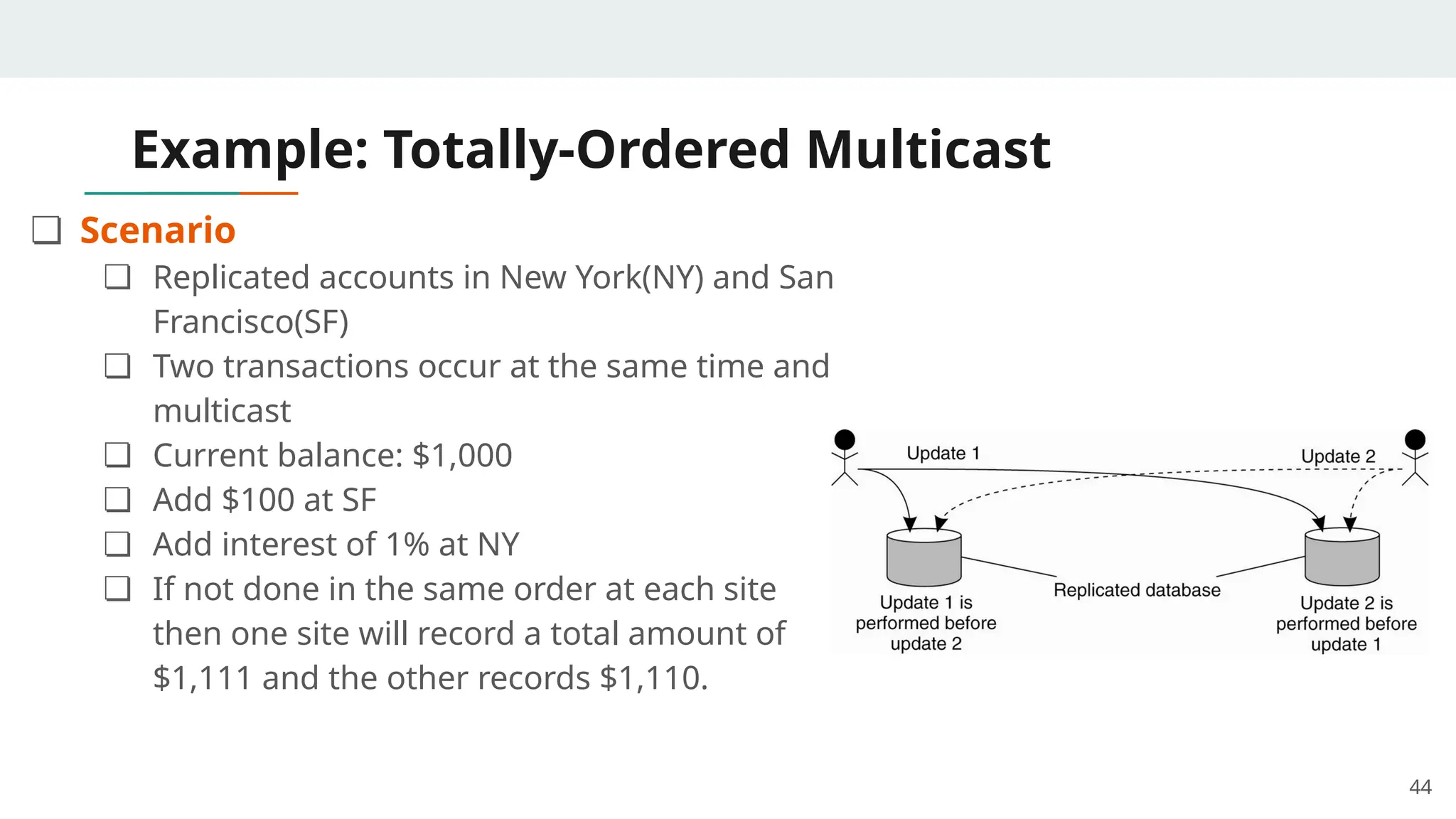 Example: Totally-Ordered Multicast

❑ Scenario
❑ Replicated accounts in New York(NY) and San Francisco(SF)
❑ Two transactions occur at the same time and multicast
❑ Current balance: \$1,000
❑ Add \$100 at SF
❑ Add interest of 1% at NY
❑ If not done in the same order at each site then one site will record a total amount of \$1,111 and the other records \$1,110.

Update 1
Update 2
Replicated database
Update 1 is performed before update 2
Update 2 is performed before update 1

44